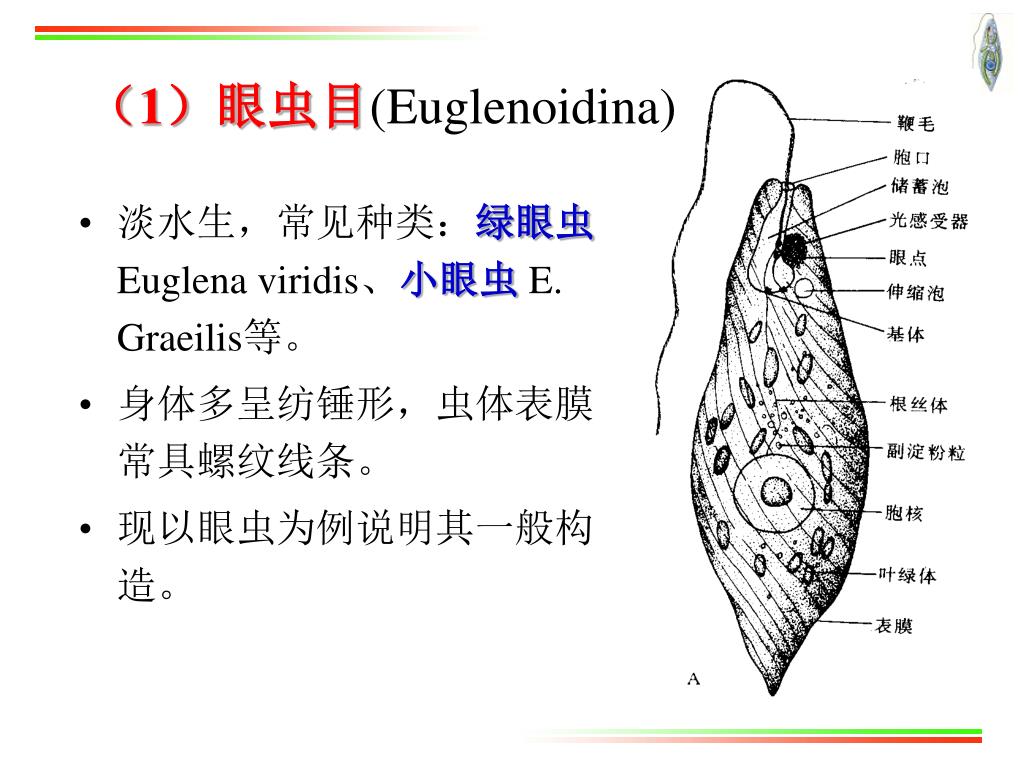 （1）眼虫目(Euglenoidina)

• 淡水生，常见种类：绿眼虫 Euglena viridis、小眼虫 E. Graeilis等。

• 身体多呈纺锤形，虫体表膜常具螺纹线条。

• 现以眼虫为例说明其一般构造。

鞭毛
胞口
储蓄泡
光感受器
眼点
伸缩泡
基体
根丝体
副淀粉粒
胞核
叶绿体
表膜
A